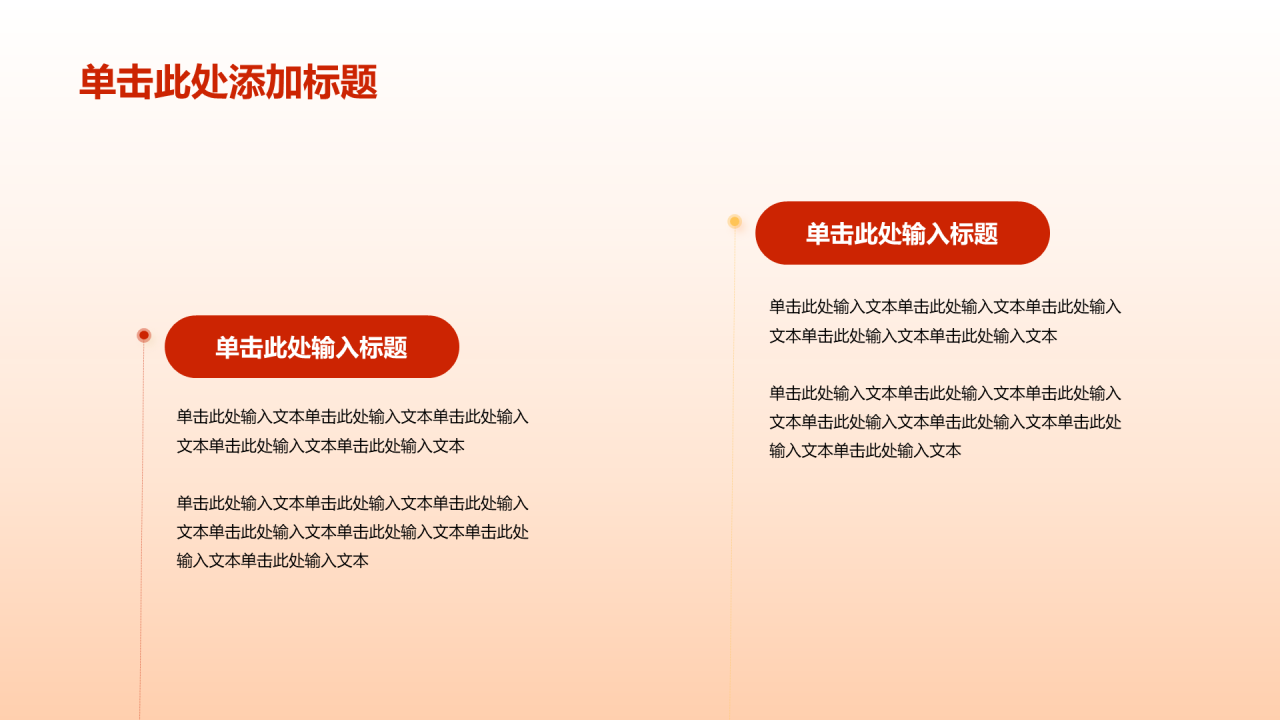 单击此处添加标题

单击此处输入标题

单击此处输入文本单击此处输入文本单击此处输入文本单击此处输入文本单击此处输入文本

单击此处输入文本单击此处输入文本单击此处输入文本单击此处输入文本单击此处输入文本单击此处输入文本单击此处输入文本

单击此处输入标题

单击此处输入文本单击此处输入文本单击此处输入文本单击此处输入文本单击此处输入文本

单击此处输入文本单击此处输入文本单击此处输入文本单击此处输入文本单击此处输入文本单击此处输入文本单击此处输入文本